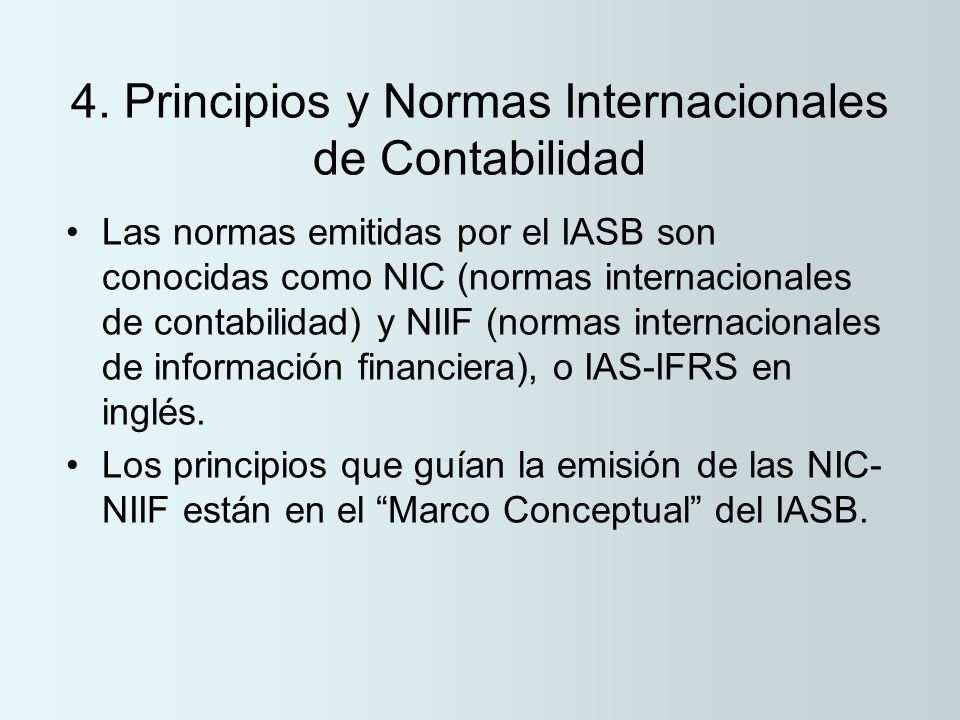 4. Principios y Normas Internacionales de Contabilidad

• Las normas emitidas por el IASB son conocidas como NIC (normas internacionales de contabilidad) y NIIF (normas internacionales de información financiera), o IAS-IFRS en inglés.

• Los principios que guían la emisión de las NIC-NIIF están en el “Marco Conceptual” del IASB.